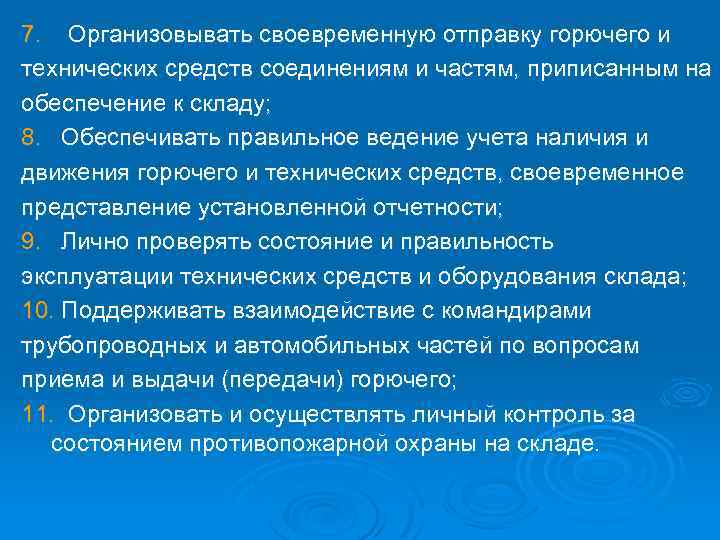 7. Организовывать своевременную отправку горючего и технических средств соединениям и частям, приписанным на обеспечение к складу;

8. Обеспечивать правильное ведение учета наличия и движения горючего и технических средств, своевременное представление установленной отчетности;

9. Лично проверять состояние и правильность эксплуатации технических средств и оборудования склада;

10. Поддерживать взаимодействие с командирами трубопроводных и автомобильных частей по вопросам приема и выдачи (передачи) горючего;

11. Организовать и осуществлять личный контроль за состоянием противопожарной охраны на складе.